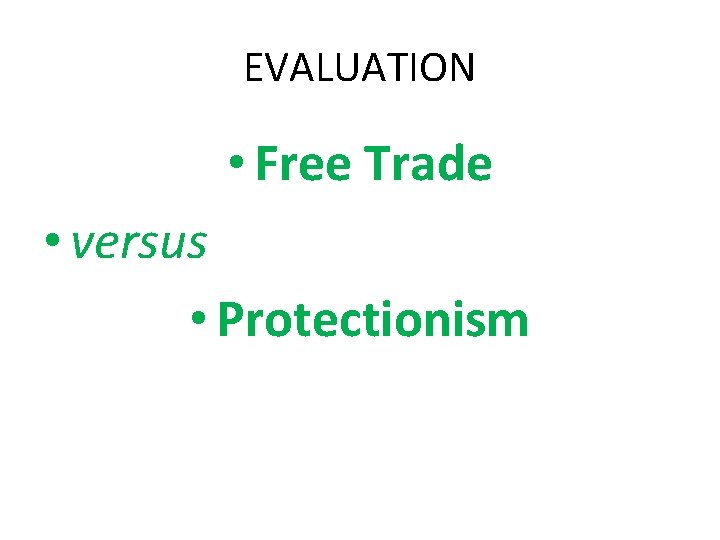 EVALUATION

• Free Trade

• versus

• Protectionism